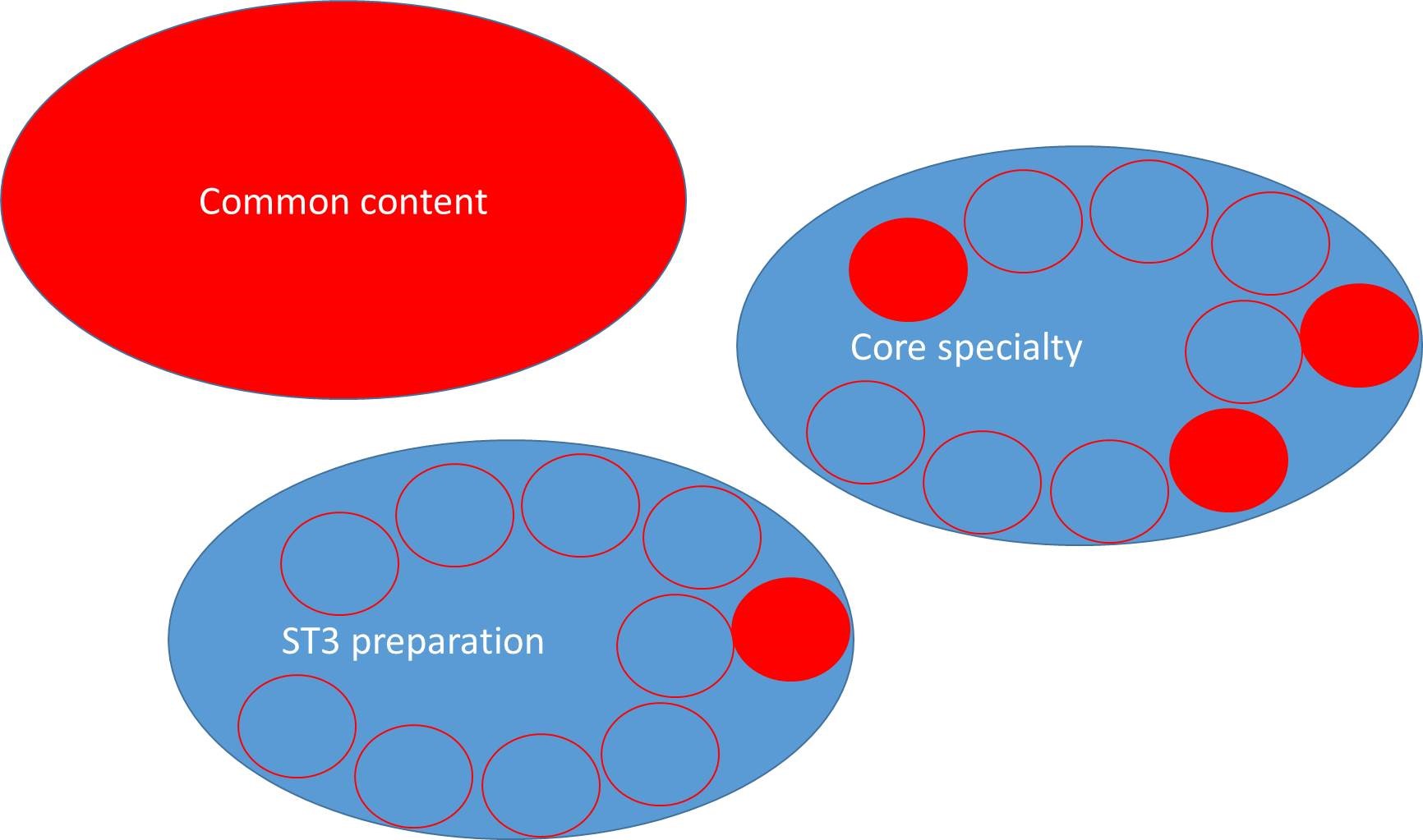 Common content

Core specialty

ST3 preparation